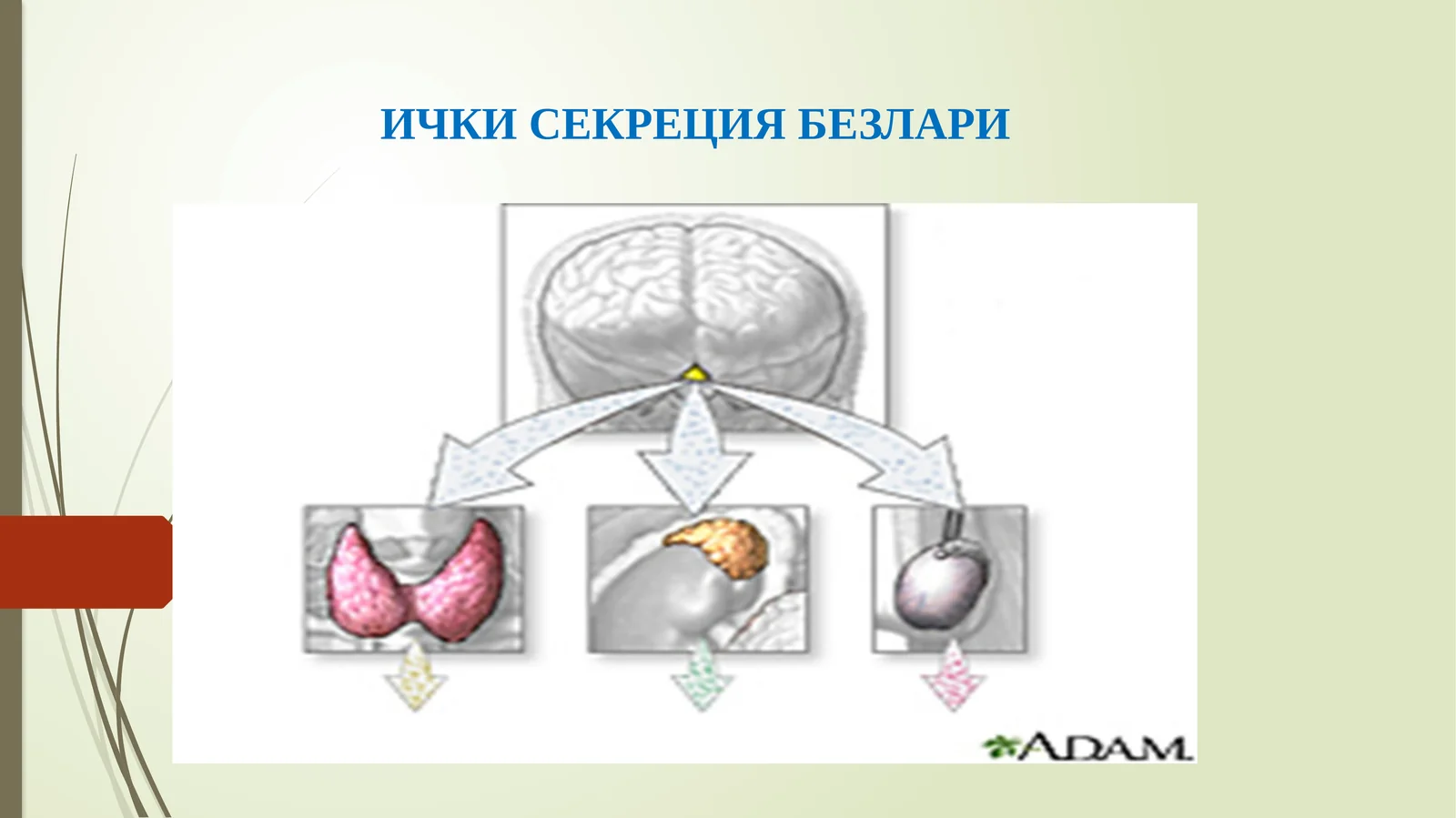 ИЧКИ СЕКРЕЦИЯ БЕЗЛАРИ

ADAM.